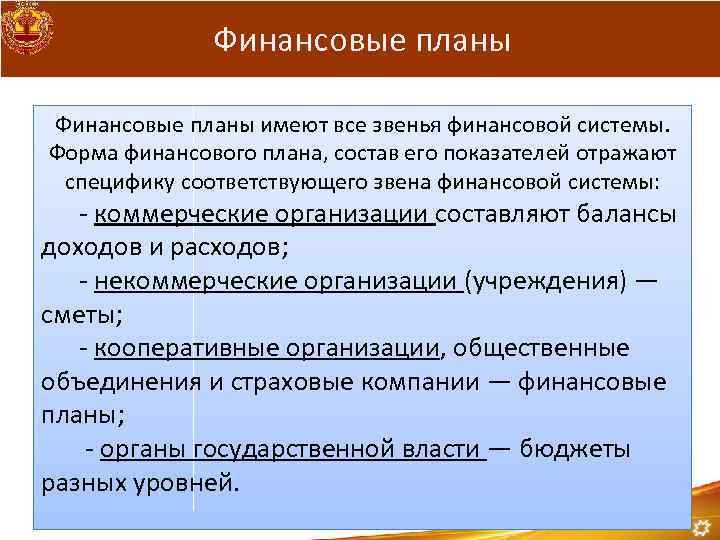 Финансовые планы

Финансовые планы имеют все звенья финансовой системы. Форма финансового плана, состав его показателей отражают специфику соответствующего звена финансовой системы:

- коммерческие организации составляют балансы доходов и расходов;

- некоммерческие организации (учреждения) — сметы;

- кооперативные организации, общественные объединения и страховые компании — финансовые планы;

- органы государственной власти — бюджеты разных уровней.